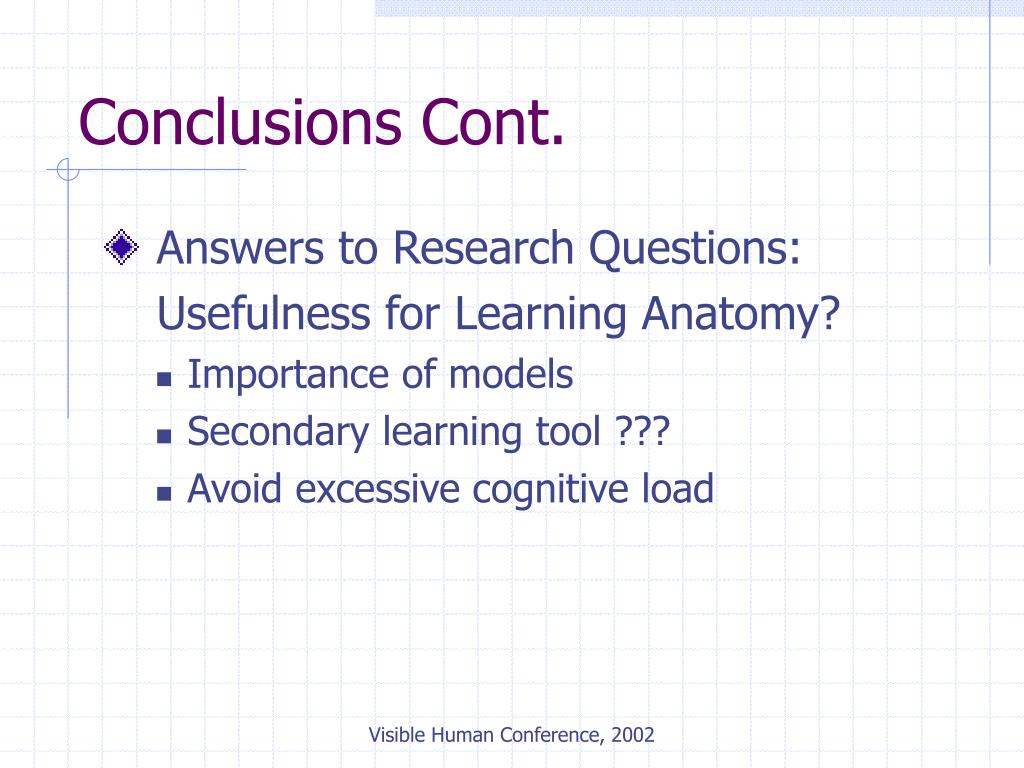 Conclusions Cont.

Answers to Research Questions:
Usefulness for Learning Anatomy?

- Importance of models
- Secondary learning tool ???
- Avoid excessive cognitive load

Visible Human Conference, 2002